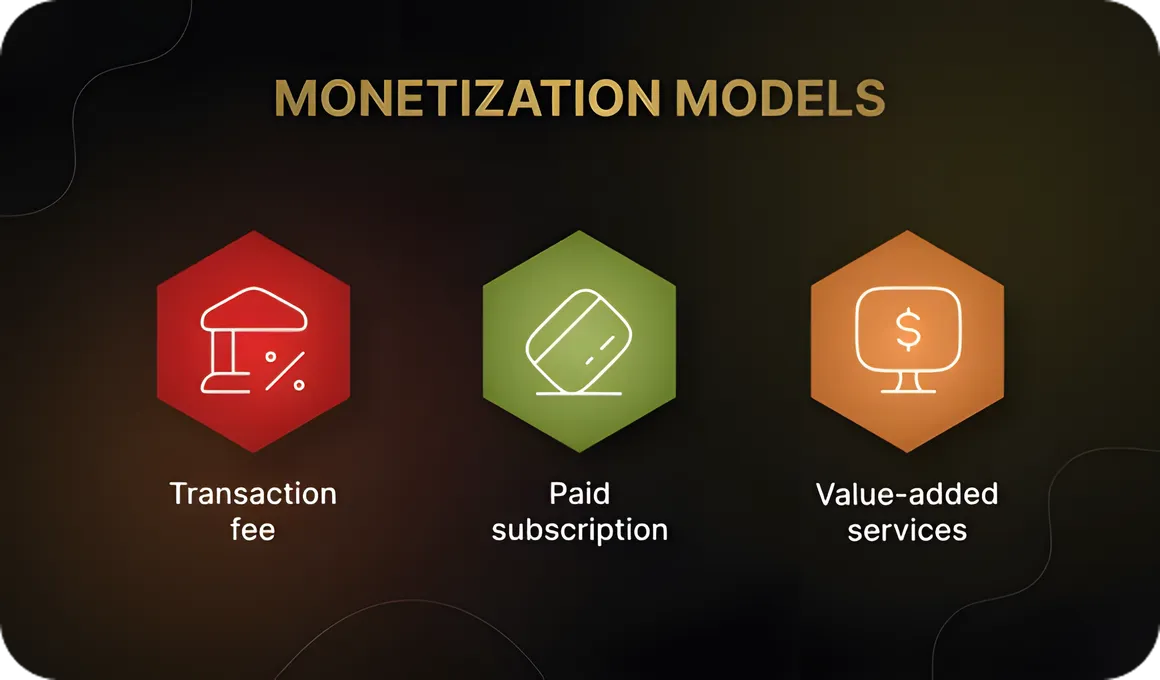 MONETIZATION MODELS

%

Transaction fee

Paid subscription

$

Value-added services